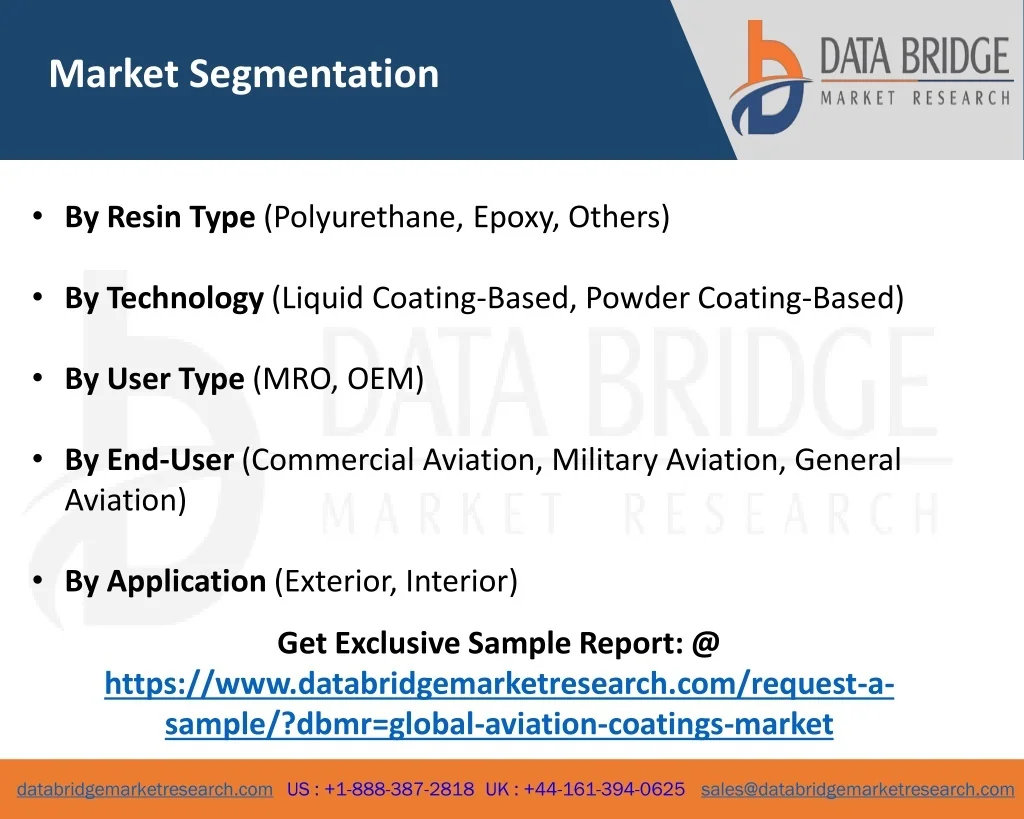 Market Segmentation

DATA BRIDGE
MARKET RESEARCH

• By Resin Type (Polyurethane, Epoxy, Others)

• By Technology (Liquid Coating-Based, Powder Coating-Based)

• By User Type (MRO, OEM)

• By End-User (Commercial Aviation, Military Aviation, General Aviation)

• By Application (Exterior, Interior)

DATA BRIDGE
MARKET RESEARCH

Get Exclusive Sample Report: @ https://www.databridgemarketresearch.com/request-a-sample/?dbmr=global-aviation-coatings-market

databridgemarketresearch.com US : +1-888-387-2818 UK : +44-161-394-0625 sales@databridgemarketresearch.com